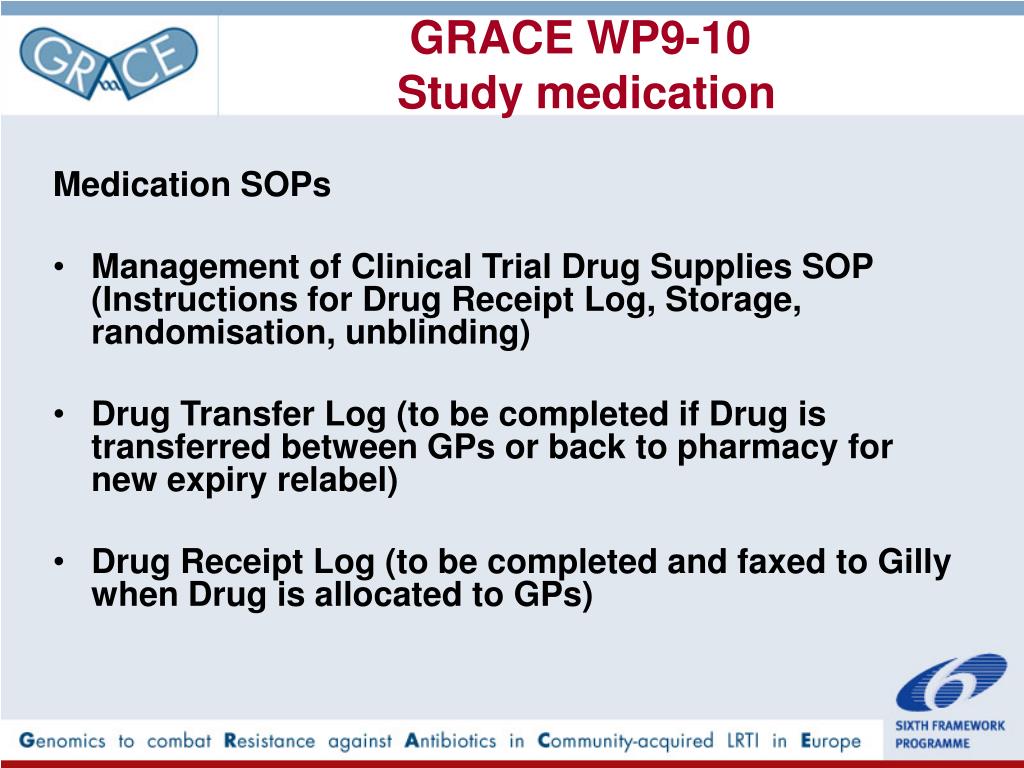 GRACE

GRACE WP9-10
Study medication

Medication SOPs

• Management of Clinical Trial Drug Supplies SOP (Instructions for Drug Receipt Log, Storage, randomisation, unblinding)

• Drug Transfer Log (to be completed if Drug is transferred between GPs or back to pharmacy for new expiry relabel)

• Drug Receipt Log (to be completed and faxed to Gilly when Drug is allocated to GPs)

Genomics to combat Resistance against Antibiotics in Community-acquired LRTI in Europe

SIXTH FRAMEWORK PROGRAMME